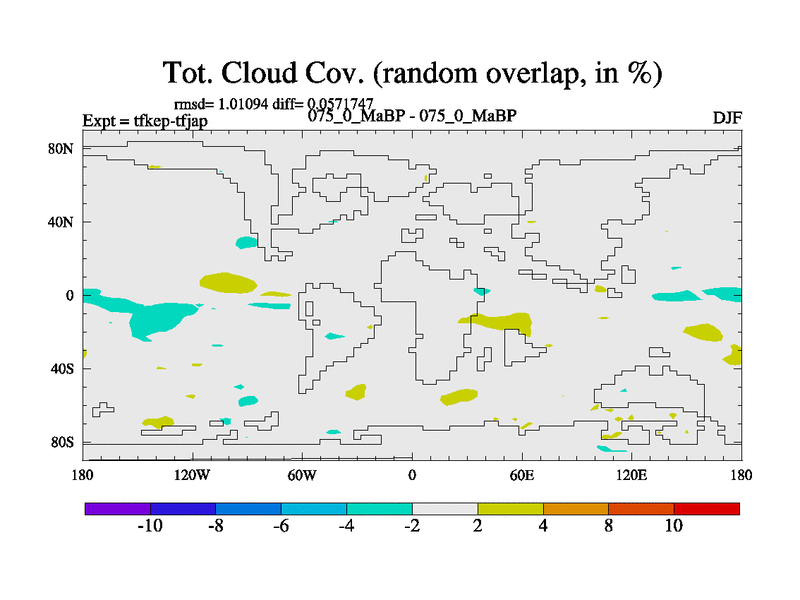 Tot. Cloud Cov. (random overlap, in %)

rmsd= 1.01094 diff= 0.0571747
Expt = tfkep-tfjap
075_0_MaBP - 075_0_MaBP
DJF

80N
40N
0
40S
80S

180
120W
60W
0
60E
120E
180

-10
-8
-6
-4
-2
2
4
8
10